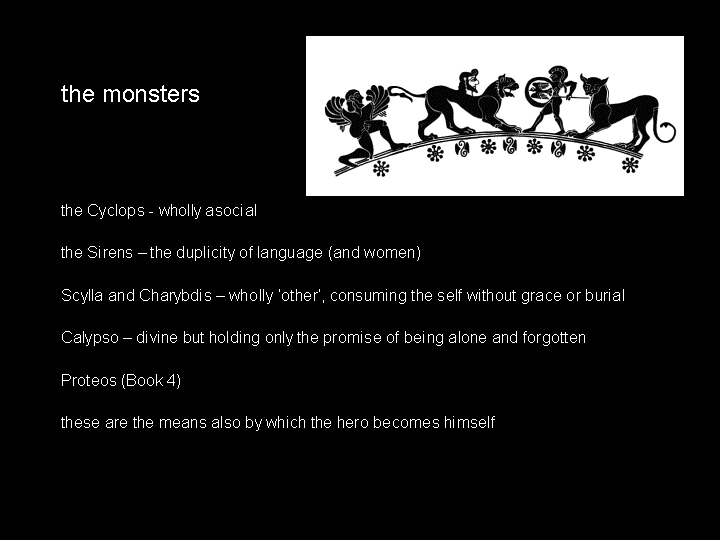 the monsters

the Cyclops - wholly asocial

the Sirens – the duplicity of language (and women)

Scylla and Charybdis – wholly 'other', consuming the self without grace or burial

Calypso – divine but holding only the promise of being alone and forgotten

Proteos (Book 4)

these are the means also by which the hero becomes himself